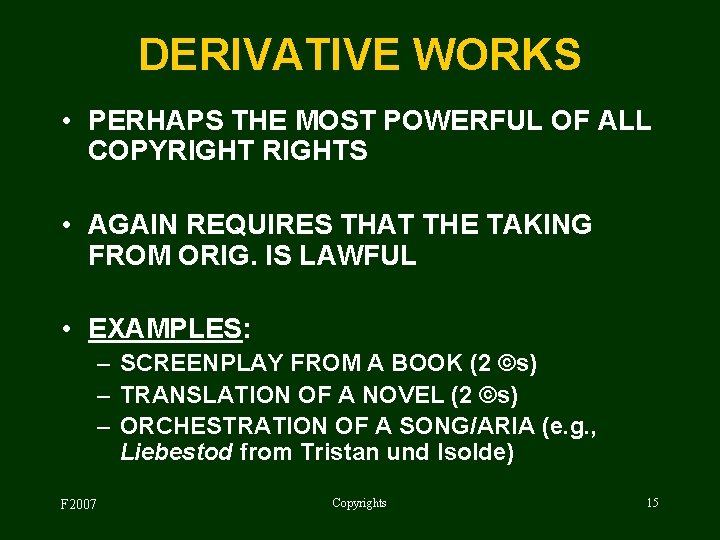 DERIVATIVE WORKS

• PERHAPS THE MOST POWERFUL OF ALL COPYRIGHT RIGHTS

• AGAIN REQUIRES THAT THE TAKING FROM ORIG. IS LAWFUL

• EXAMPLES:
– SCREENPLAY FROM A BOOK (2 ©s)
– TRANSLATION OF A NOVEL (2 ©s)
– ORCHESTRATION OF A SONG/ARIA (e.g., Liebestod from Tristan und Isolde)

F2007 Copyrights 15